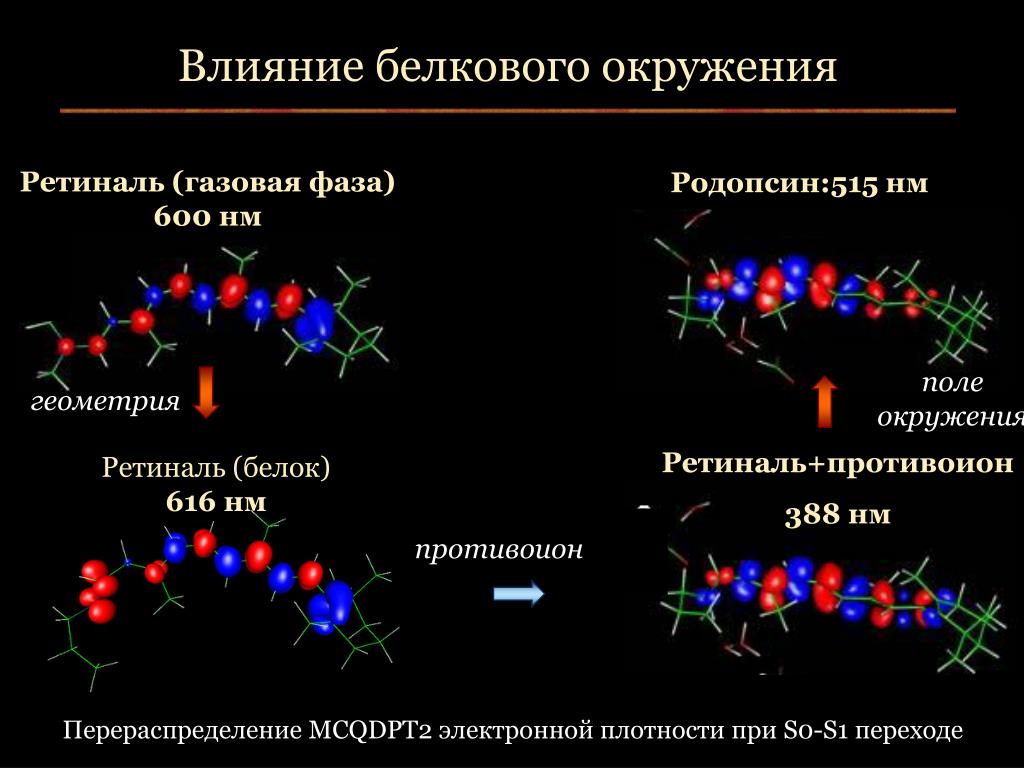 Влияние белкового окружения

Ретиналь (газовая фаза)
600 нм

геометрия

Ретиналь (белок)
616 нм

противоион

Родопсин:515 нм

поле окружения

Ретиналь+противоион

388 нм

Перераспределение MCQDPT2 электронной плотности при S0-S1 переходе